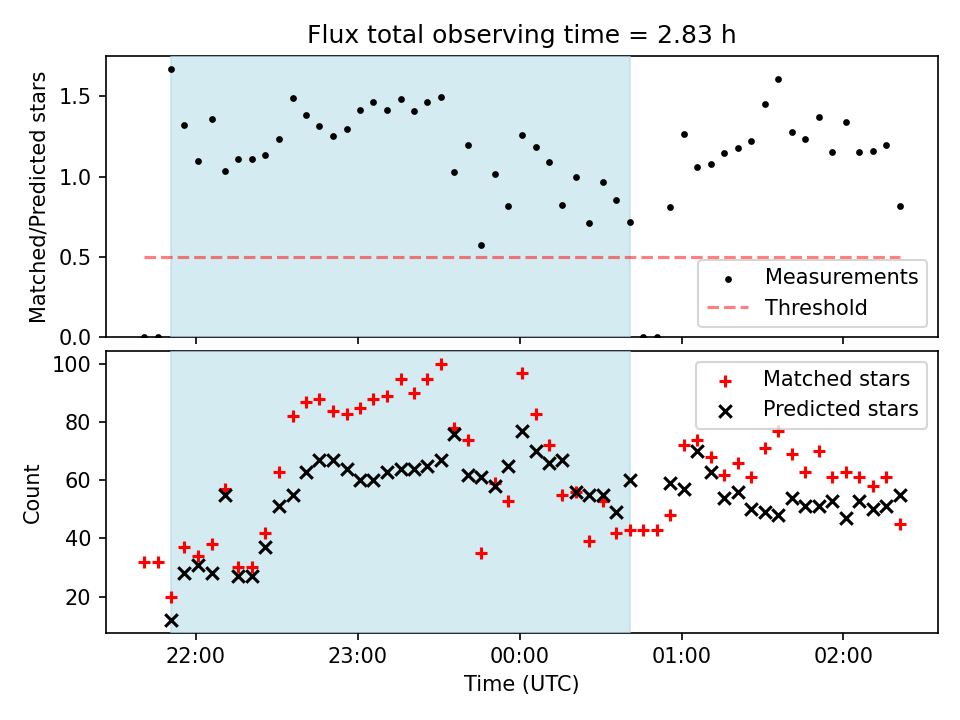 Flux total observing time = 2.83 h

Matched/Predicted stars

1.5
1.0
0.5
0.0

Measurements
Threshold

Count

100
80
60
40
20

Matched stars
Predicted stars

22:00
23:00
00:00
01:00
02:00

Time (UTC)